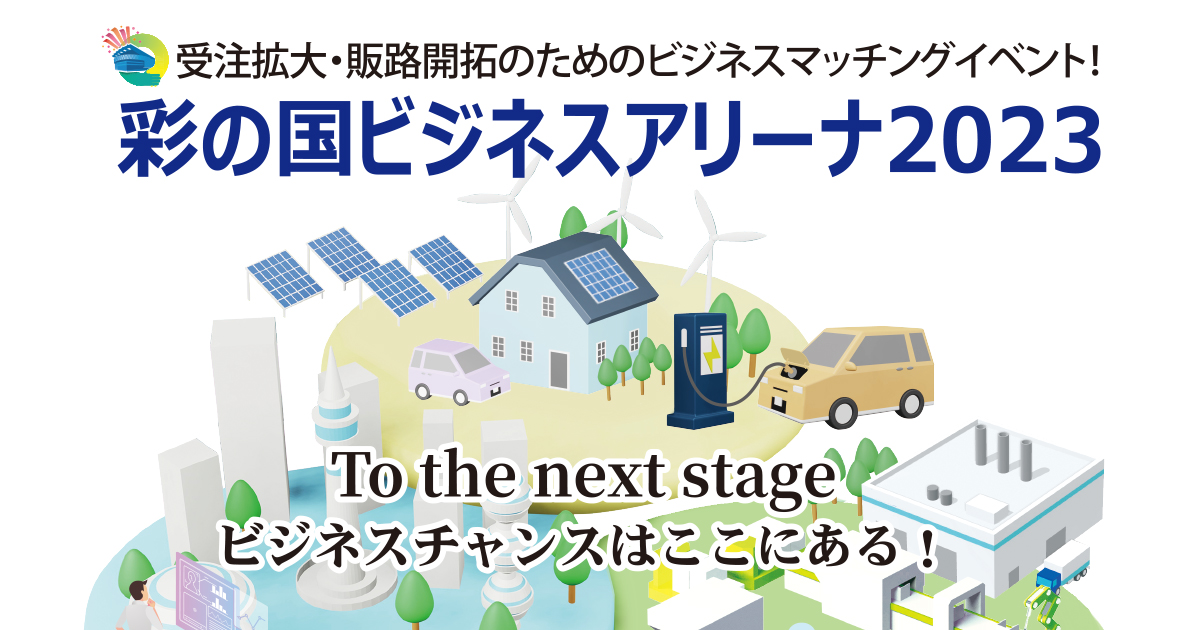 受注拡大・販路開拓のためのビジネスマッチングイベント!
彩の国ビジネスアリーナ2023

To the next stage
ビジネスチャンスはここにある！